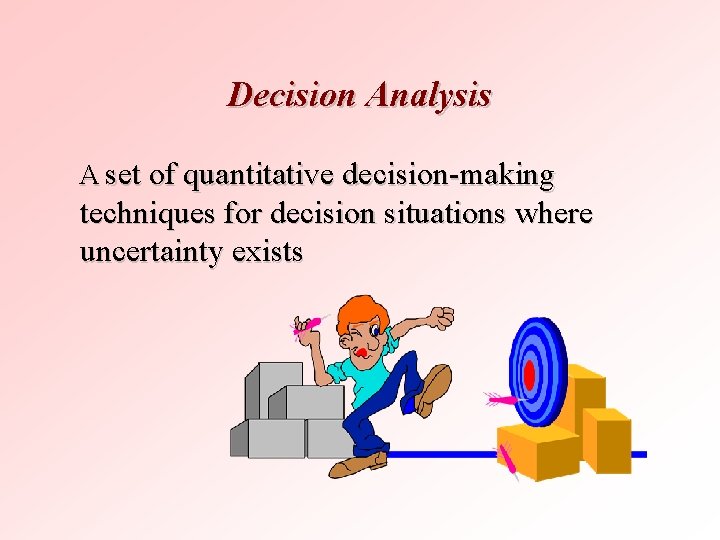 Decision Analysis

A set of quantitative decision-making techniques for decision situations where uncertainty exists